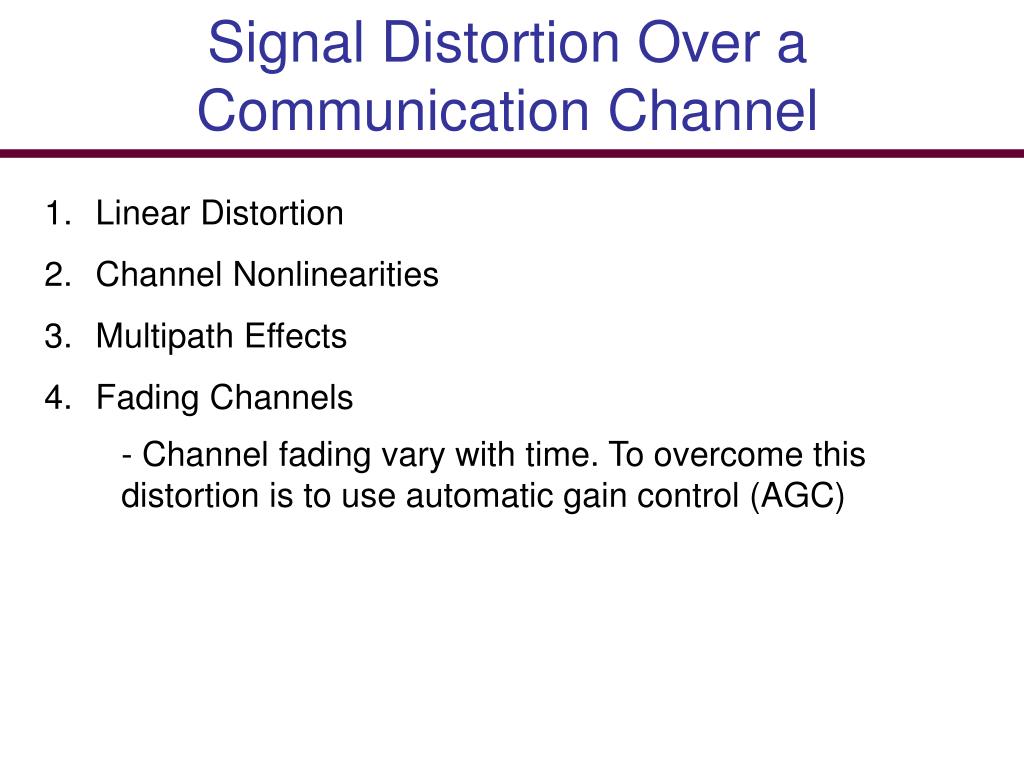 Signal Distortion Over a Communication Channel

1. Linear Distortion
2. Channel Nonlinearities
3. Multipath Effects
4. Fading Channels

- Channel fading vary with time. To overcome this distortion is to use automatic gain control (AGC)